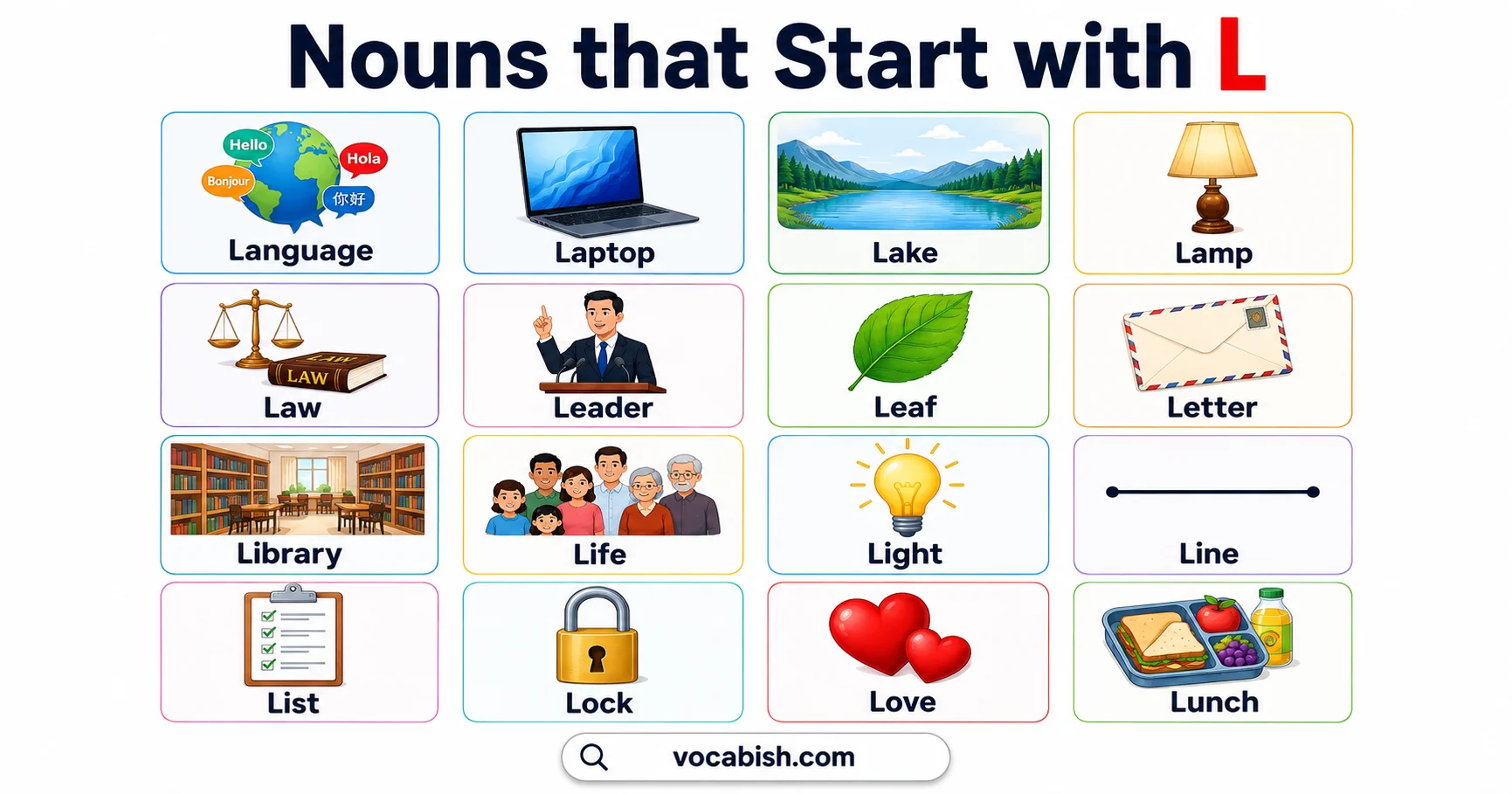 Nouns that Start with L

Hello
Hola
Bonjour
你好
Language

Laptop

Lake

Lamp

LAW
LAW
Law

Leader

Leaf

Letter

Library

Life

Light

Line

List

Lock

Love

Lunch

vocabish.com